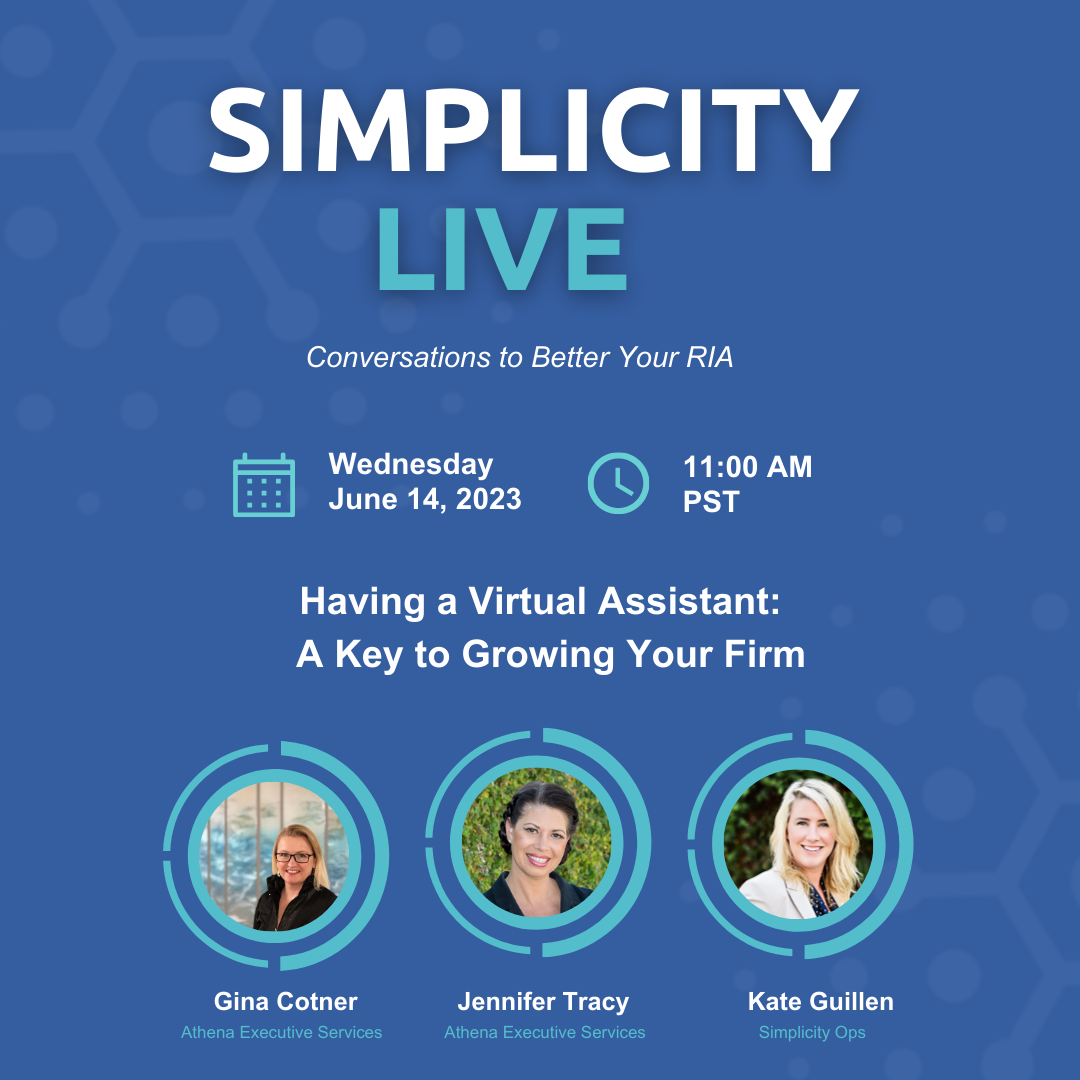 SIMPLICITY
LIVE

Conversations to Better Your RIA

Wednesday
June 14, 2023

11:00 AM
PST

Having a Virtual Assistant:
A Key to Growing Your Firm

Gina Cotner
Athena Executive Services

Jennifer Tracy
Athena Executive Services

Kate Guillen
Simplicity Ops